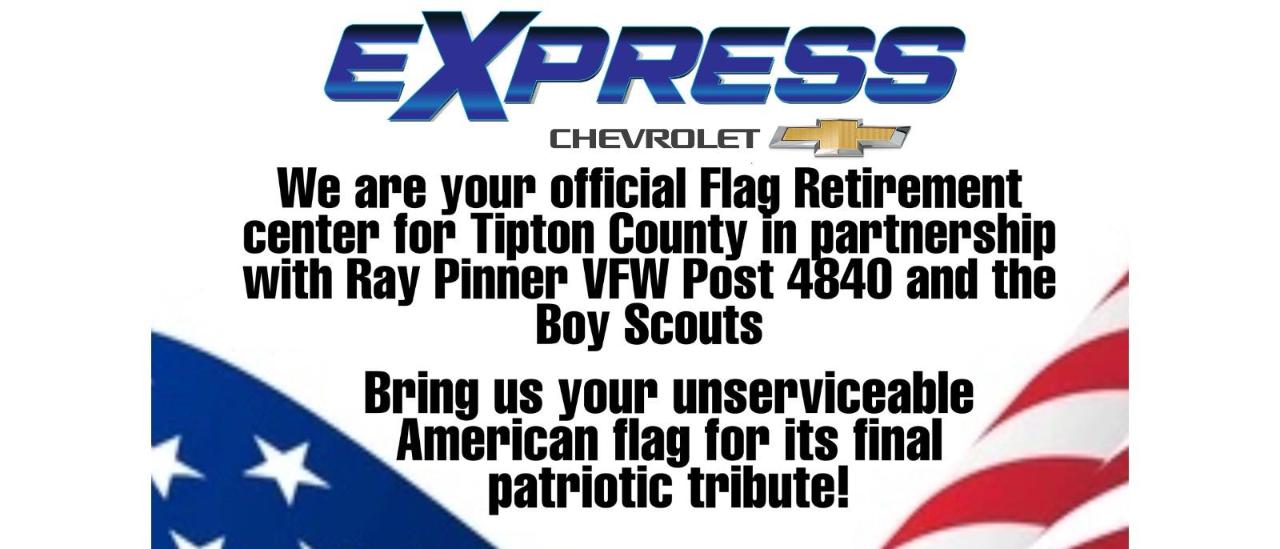 EXPRESS

CHEVROLET

We are your official Flag Retirement center for Tipton County in partnership with Ray Pinner VFW Post 4840 and the Boy Scouts

Bring us your unserviceable American flag for its final patriotic tribute!